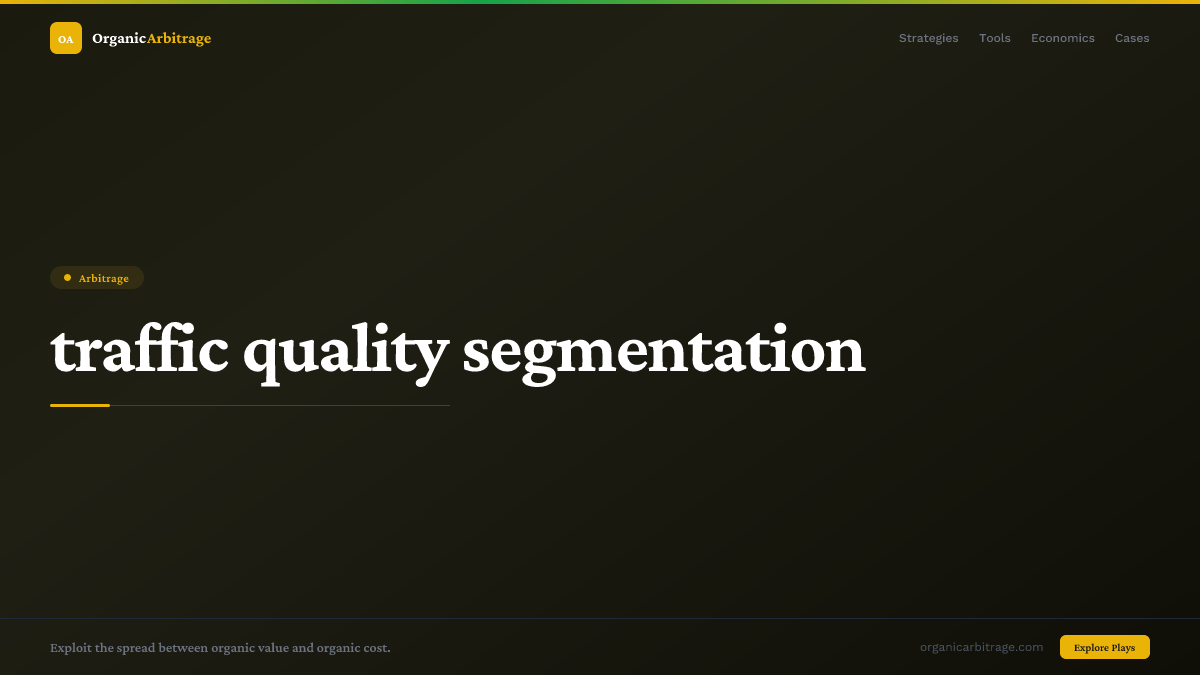 OA OrganicArbitrage

Strategies Tools Economics Cases

Arbitrage

traffic quality segmentation

Exploit the spread between organic value and organic cost.

organicarbitrage.com

Explore Plays